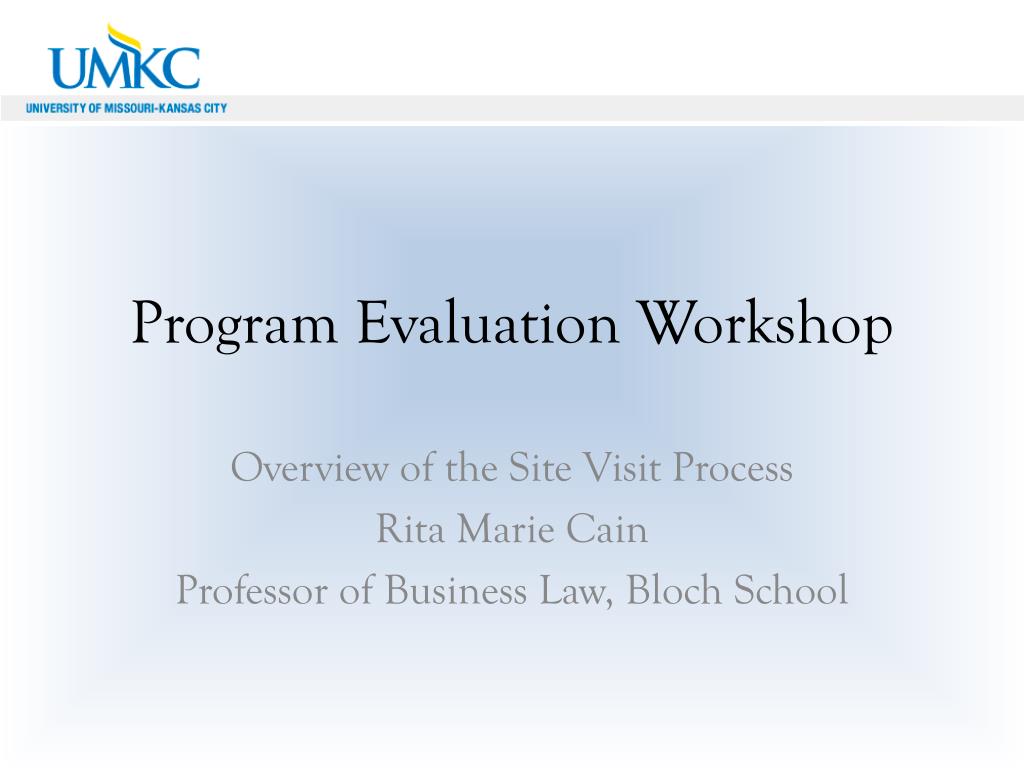 UMKC
UNIVERSITY OF MISSOURI-KANSAS CITY

Program Evaluation Workshop

Overview of the Site Visit Process
Rita Marie Cain
Professor of Business Law, Bloch School